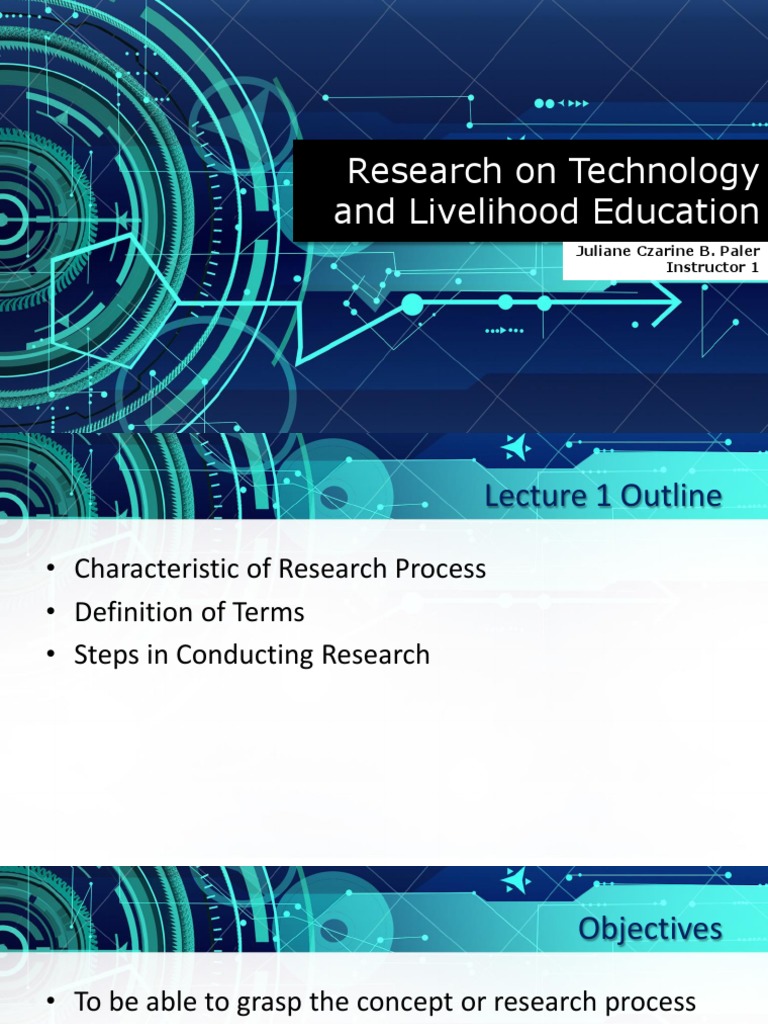 Research on Technology and Livelihood Education

Juliane Czarine B. Paler
Instructor 1

Lecture 1 Outline

• Characteristic of Research Process
• Definition of Terms
• Steps in Conducting Research

Objectives

• To be able to grasp the concept or research process